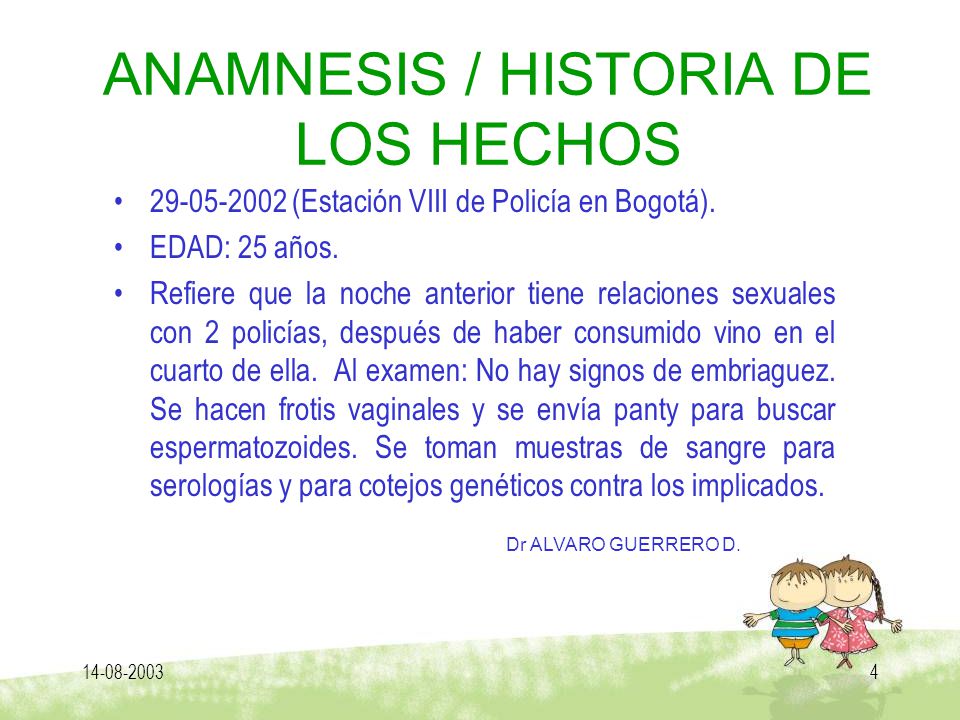 ANAMNESIS / HISTORIA DE LOS HECHOS

• 29-05-2002 (Estación VIII de Policía en Bogotá).

• EDAD: 25 años.

• Refiere que la noche anterior tiene relaciones sexuales con 2 policías, después de haber consumido vino en el cuarto de ella. Al examen: No hay signos de embriaguez. Se hacen frotis vaginales y se envía panty para buscar espermatozoides. Se toman muestras de sangre para serologías y para cotejos genéticos contra los implicados.

Dr ALVARO GUERRERO D.

14-08-2003

4